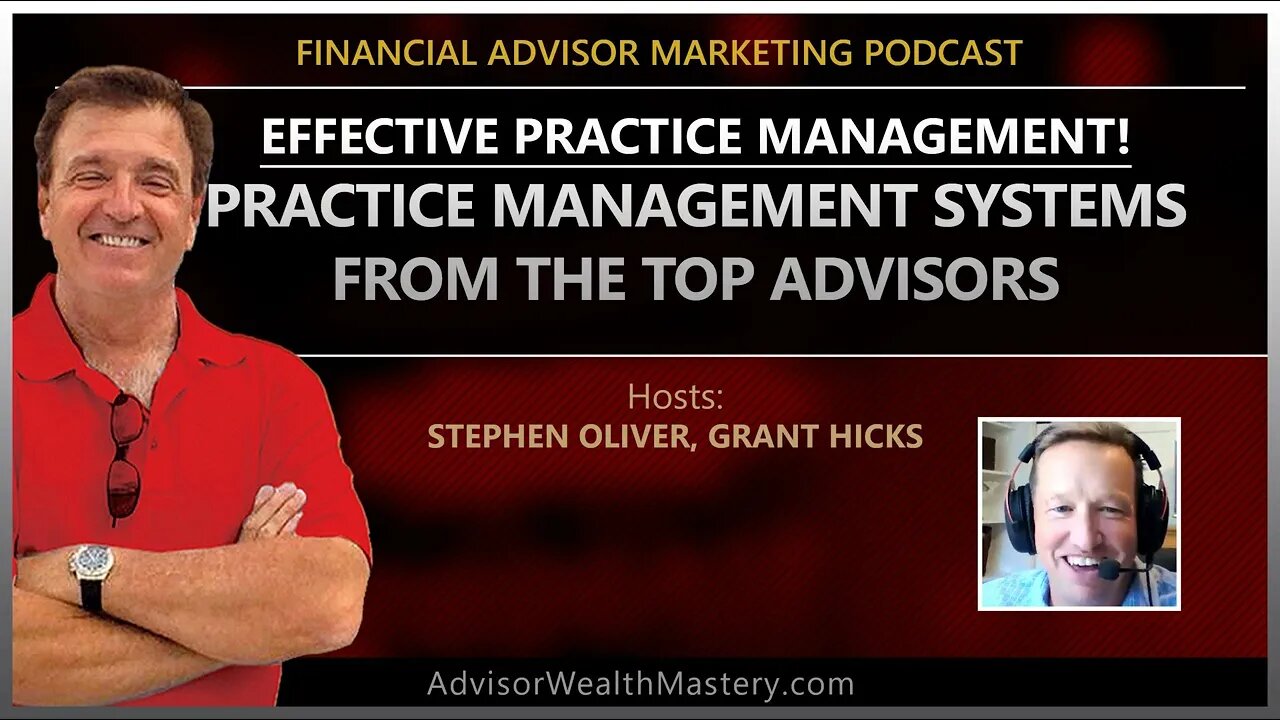 FINANCIAL ADVISOR MARKETING PODCAST

EFFECTIVE PRACTICE MANAGEMENT!

PRACTICE MANAGEMENT SYSTEMS FROM THE TOP ADVISORS

Hosts:
STEPHEN OLIVER, GRANT HICKS

AdvisorWealthMastery.com